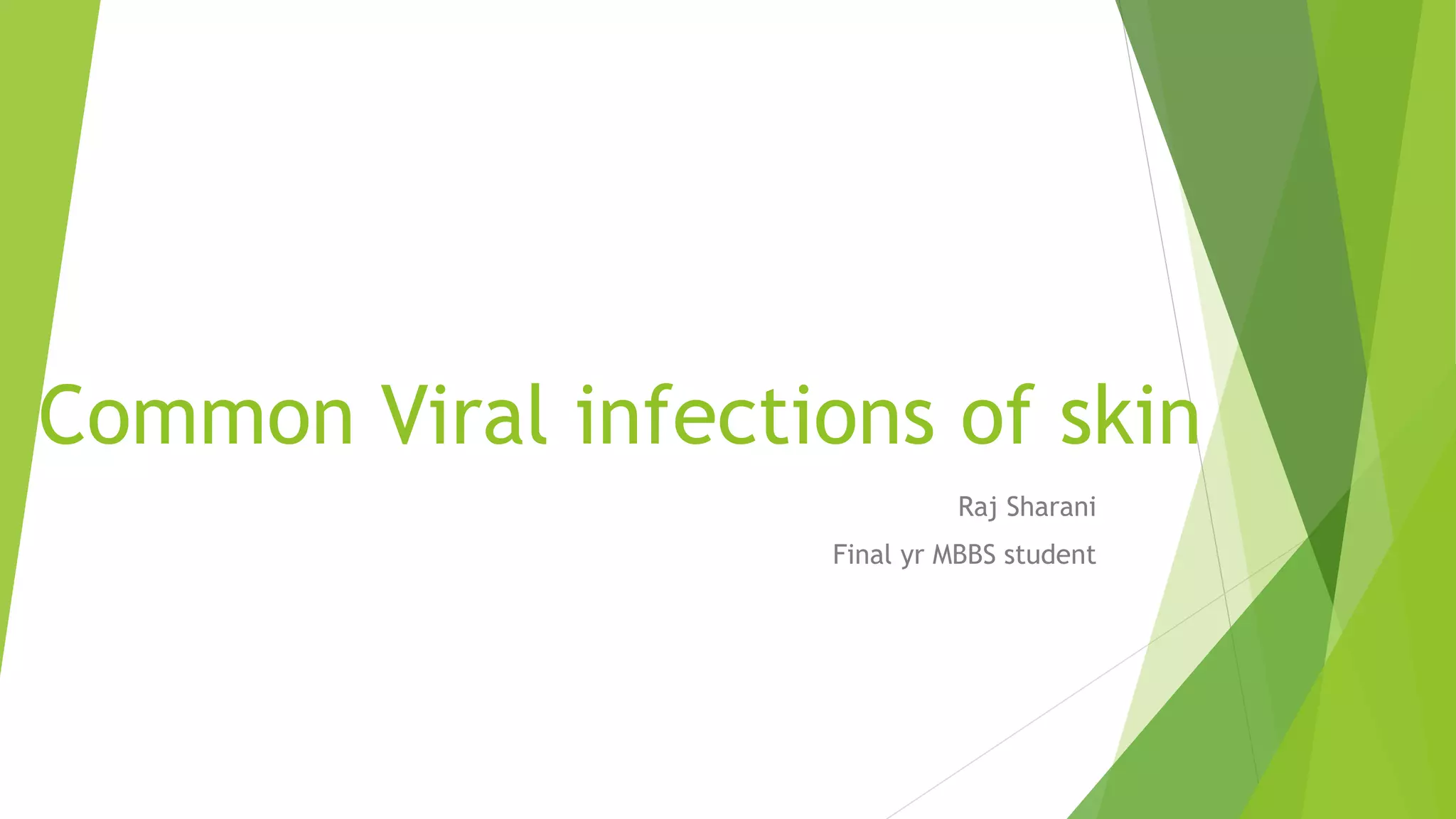 Common Viral infections of skin

Raj Sharani

Final yr MBBS student